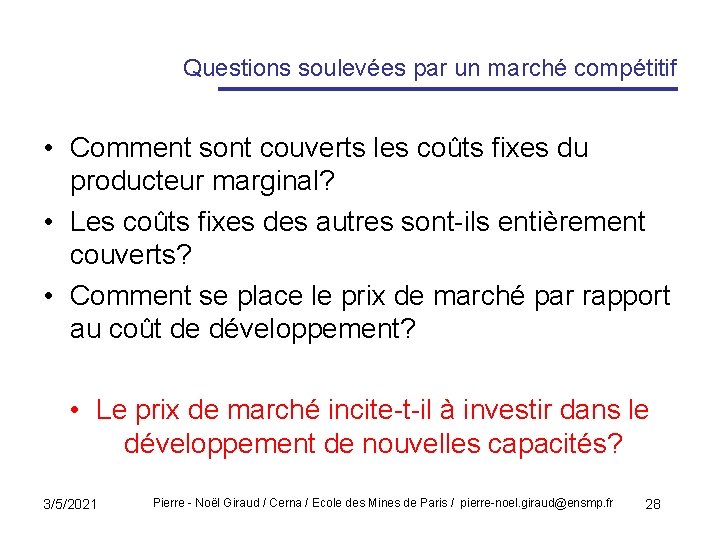 Questions soulevées par un marché compétitif

• Comment sont couverts les coûts fixes du producteur marginal?
• Les coûts fixes des autres sont-ils entièrement couverts?
• Comment se place le prix de marché par rapport au coût de développement?

• Le prix de marché incite-t-il à investir dans le développement de nouvelles capacités?

3/5/2021 Pierre - Noël Giraud / Cerna / Ecole des Mines de Paris / pierre-noel.giraud@ensmp.fr 28